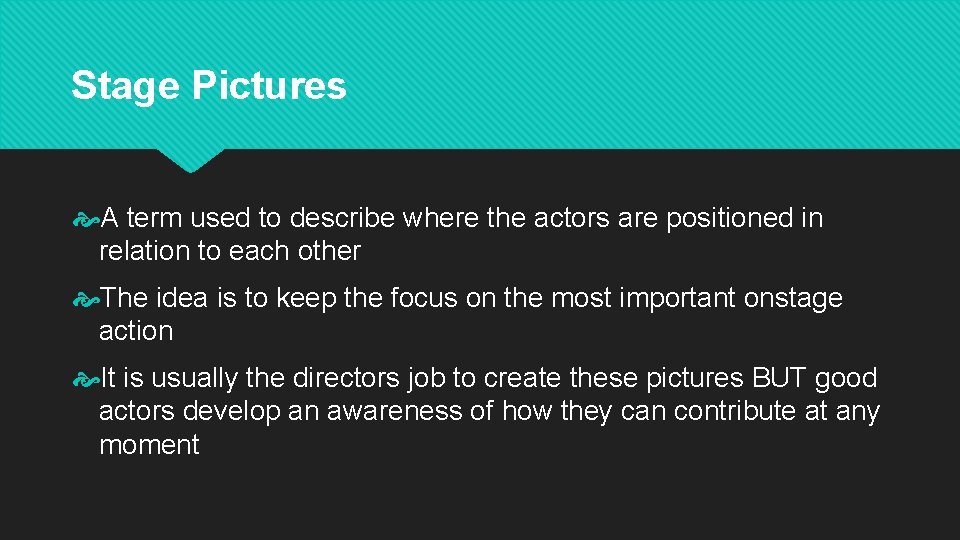 Stage Pictures

A term used to describe where the actors are positioned in relation to each other

The idea is to keep the focus on the most important onstage action

It is usually the directors job to create these pictures BUT good actors develop an awareness of how they can contribute at any moment